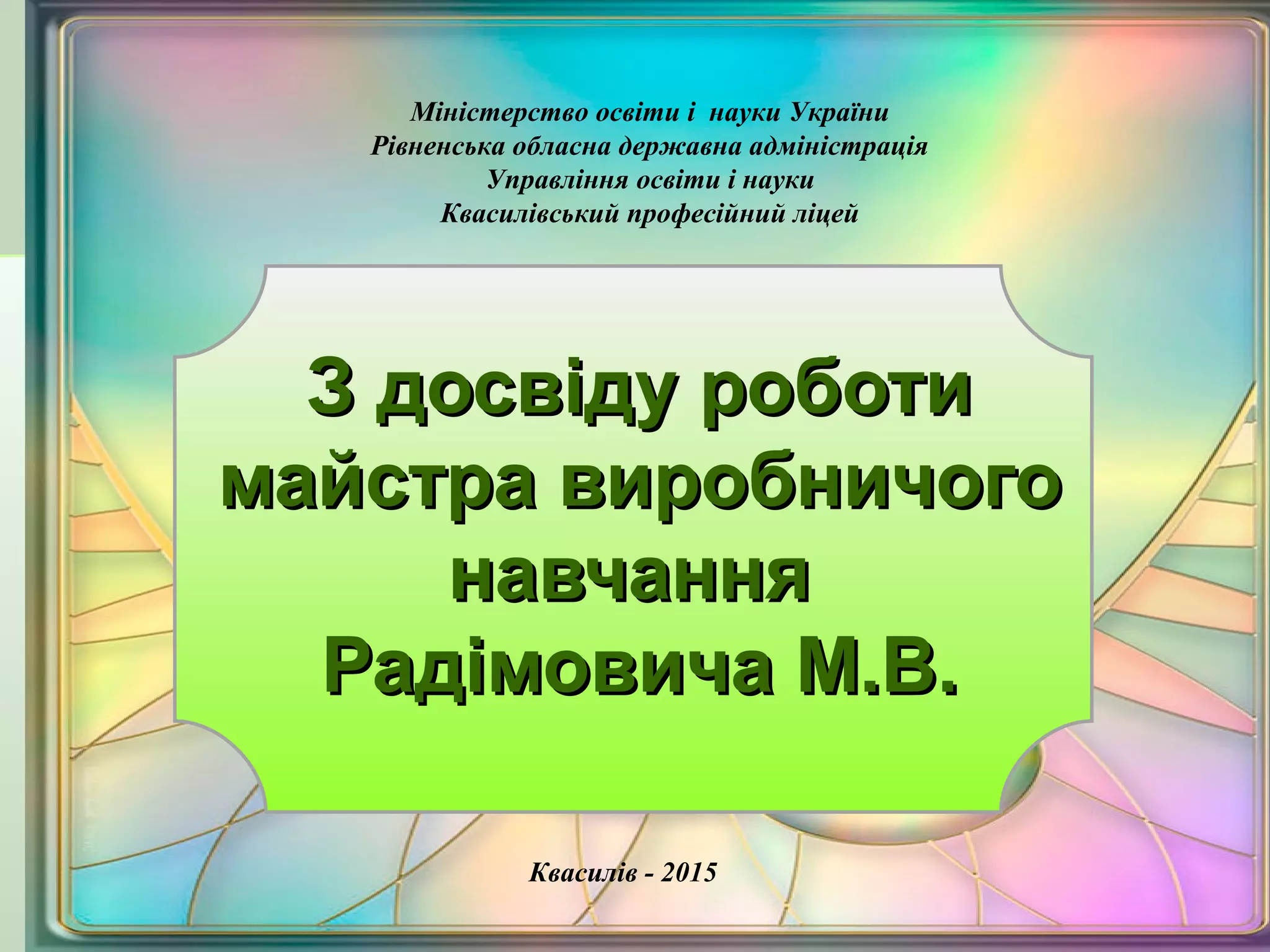 Міністерство освіти і науки України
Рівненська обласна державна адміністрація
Управління освіти і науки
Квасилівський професійний ліцей

З досвіду роботи майстра виробничого навчання Радімовича М.В.

Квасилів - 2015